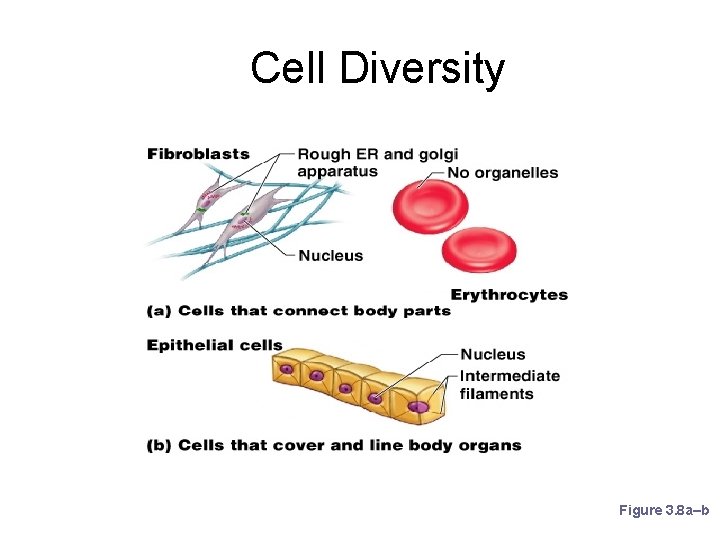 Cell Diversity

Fibroblasts

Rough ER and golgi apparatus

No organelles

Nucleus

Erythrocytes

(a) Cells that connect body parts

Epithelial cells

Nucleus

Intermediate filaments

(b) Cells that cover and line body organs

Figure 3.8a–b